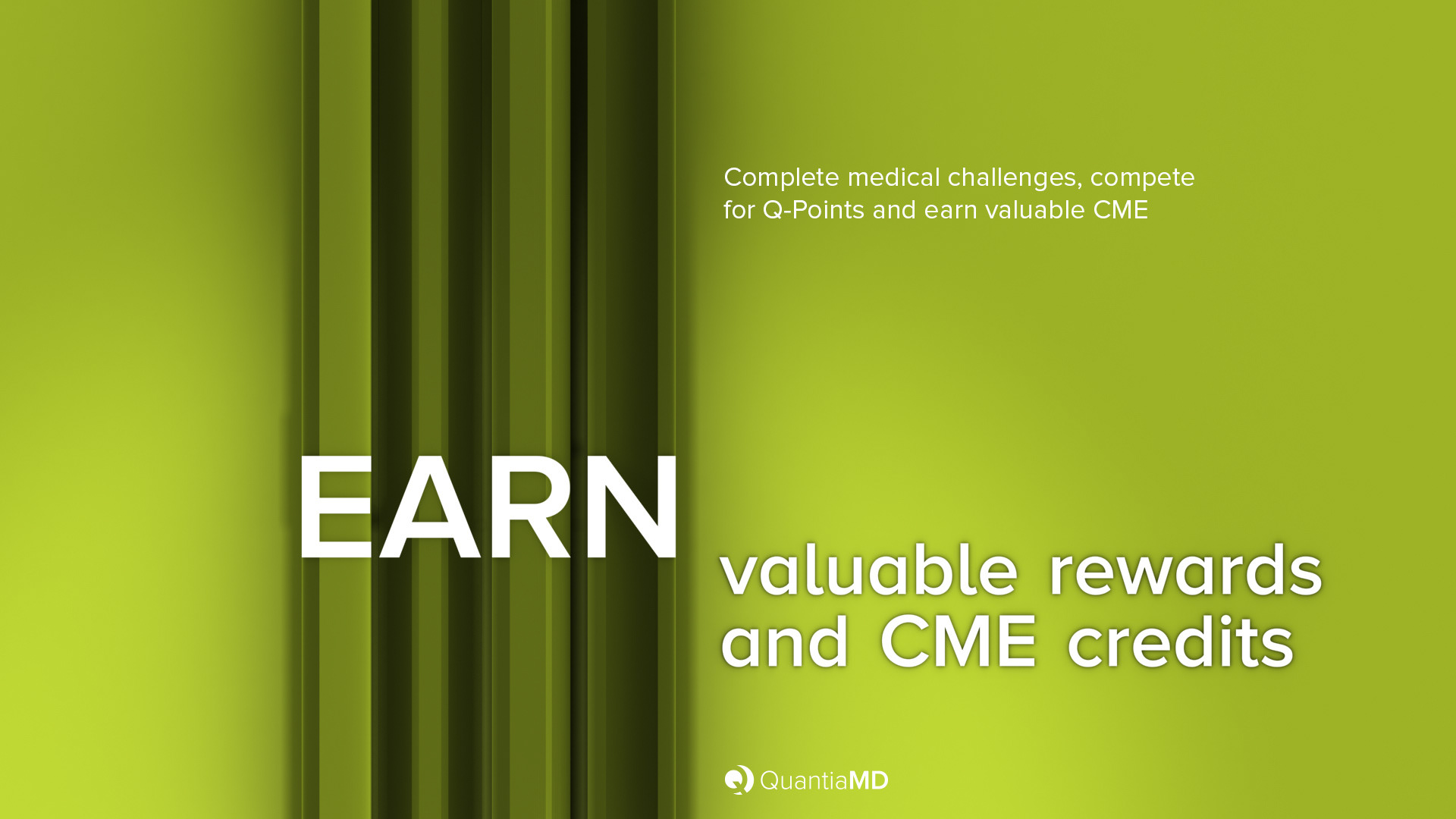 Complete medical challenges, compete for Q-Points and earn valuable CME

EARN

valuable rewards and CME credits

QuantiaMD